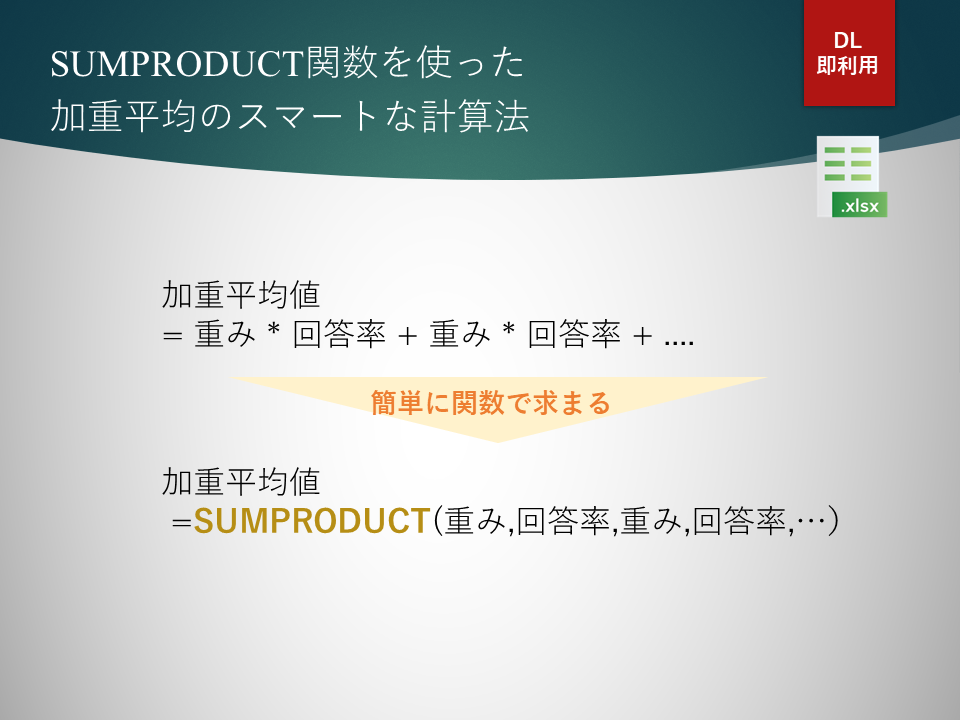 SUMPRODUCT関数を使った
加重平均のスマートな計算法

DL
即利用

.xlsx

加重平均値
= 重み * 回答率 + 重み * 回答率 + ....

簡単に関数で求まる

加重平均値
=SUMPRODUCT(重み,回答率,重み,回答率,…)